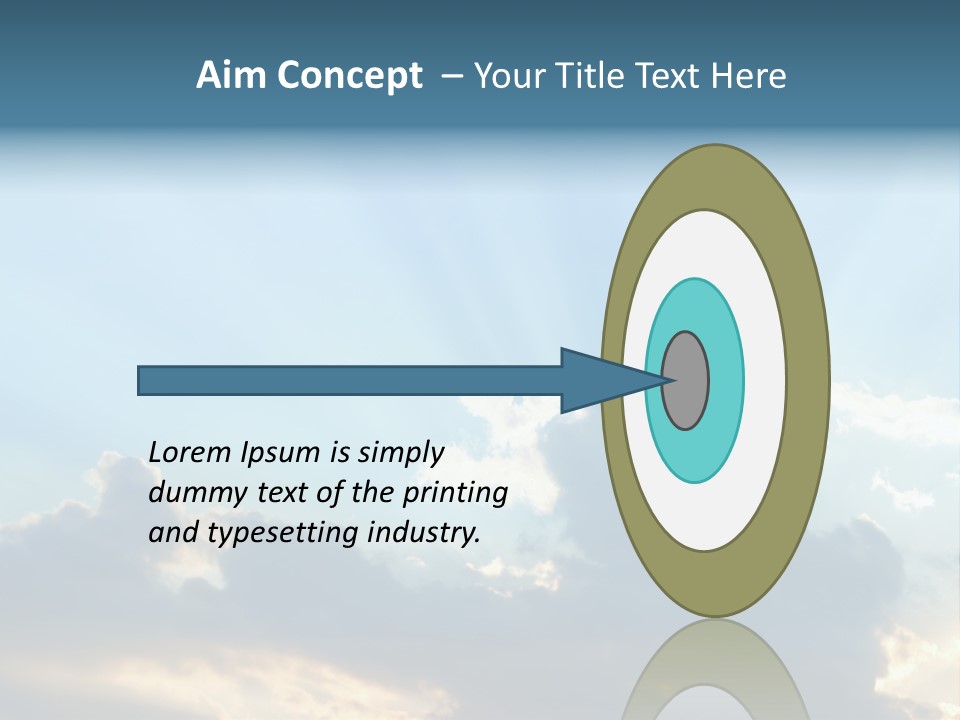 Aim Concept – Your Title Text Here

Lorem Ipsum is simply dummy text of the printing and typesetting industry.